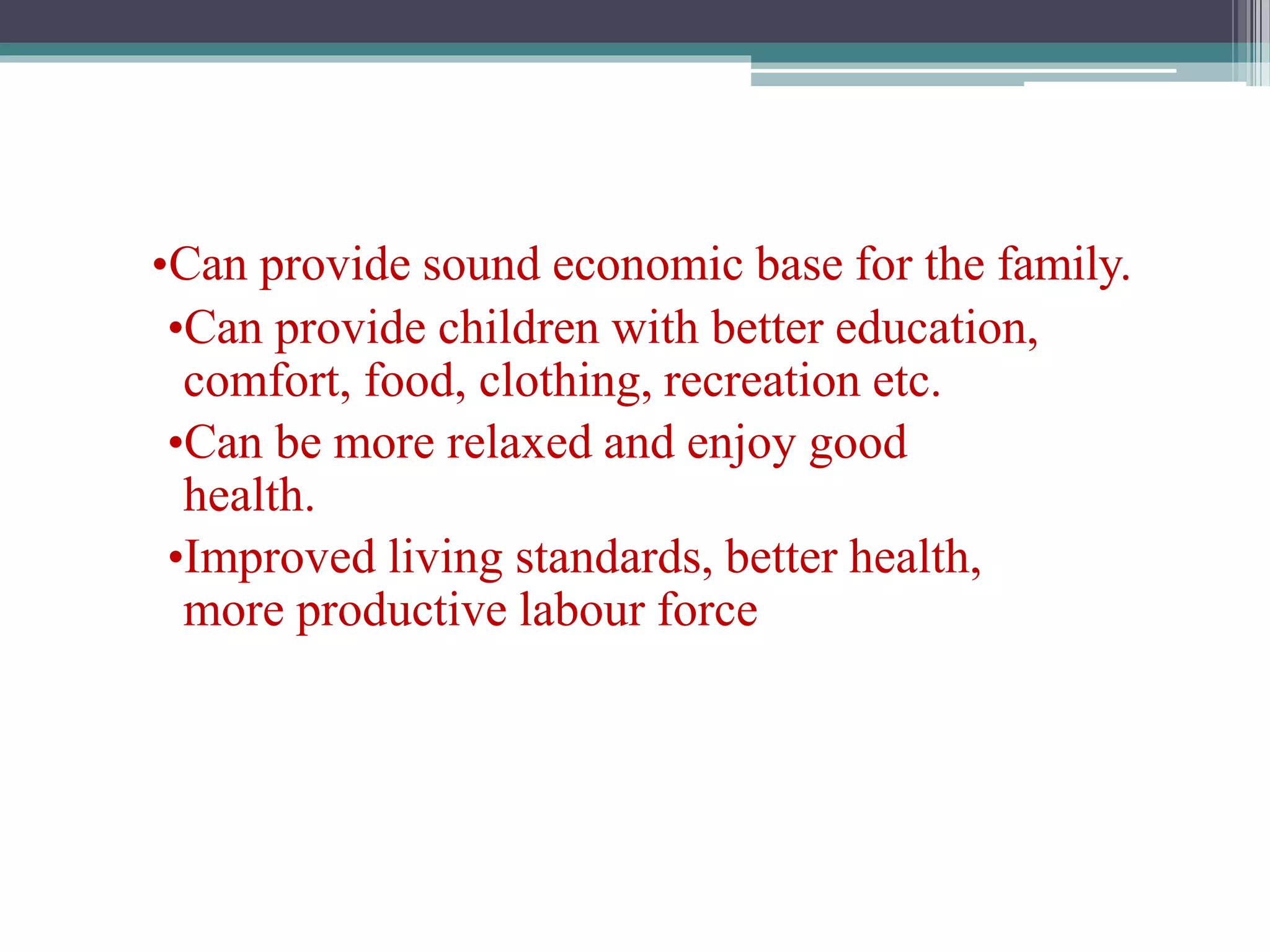 •Can provide sound economic base for the family.

•Can provide children with better education, comfort, food, clothing, recreation etc.

•Can be more relaxed and enjoy good health.

•Improved living standards, better health, more productive labour force